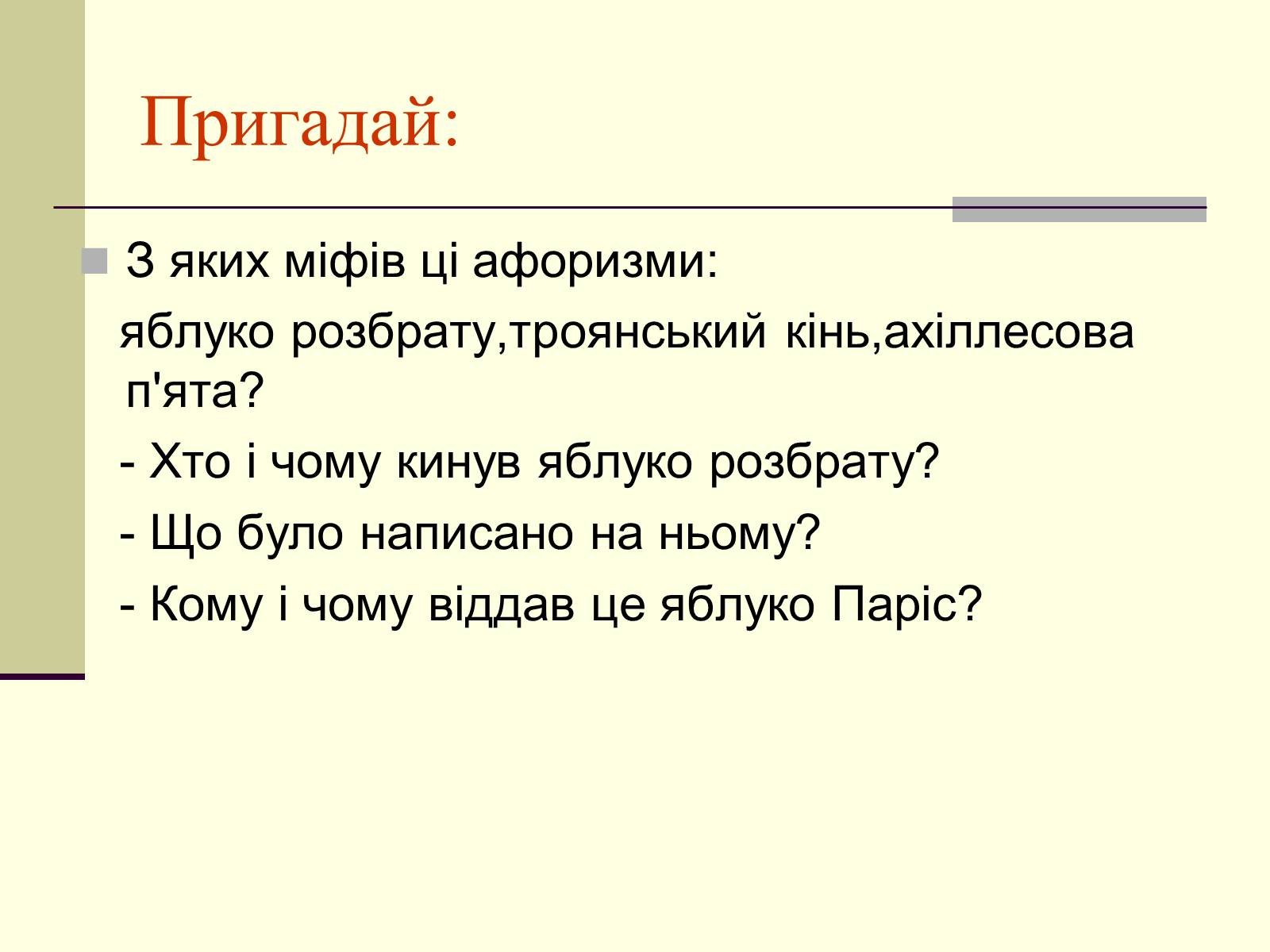 Пригадай:

З яких міфів ці афоризми:

яблуко розбрату,троянський кінь,ахіллесова п'ята?

- Хто і чому кинув яблуко розбрату?

- Що було написано на ньому?

- Кому і чому віддав це яблуко Паріс?